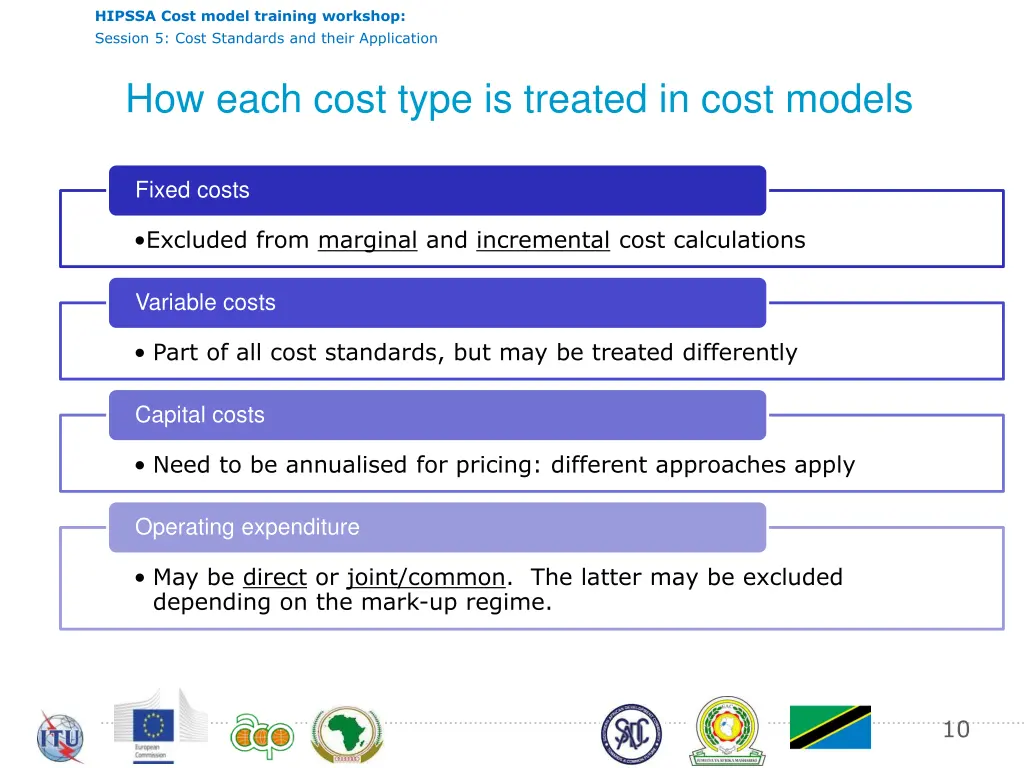 HIPSSA Cost model training workshop:
Session 5: Cost Standards and their Application

How each cost type is treated in cost models

Fixed costs

•Excluded from marginal and incremental cost calculations

Variable costs

• Part of all cost standards, but may be treated differently

Capital costs

• Need to be annualised for pricing: different approaches apply

Operating expenditure

• May be direct or joint/common. The latter may be excluded depending on the mark-up regime.

ITU

European Commission

acp

SADC

10